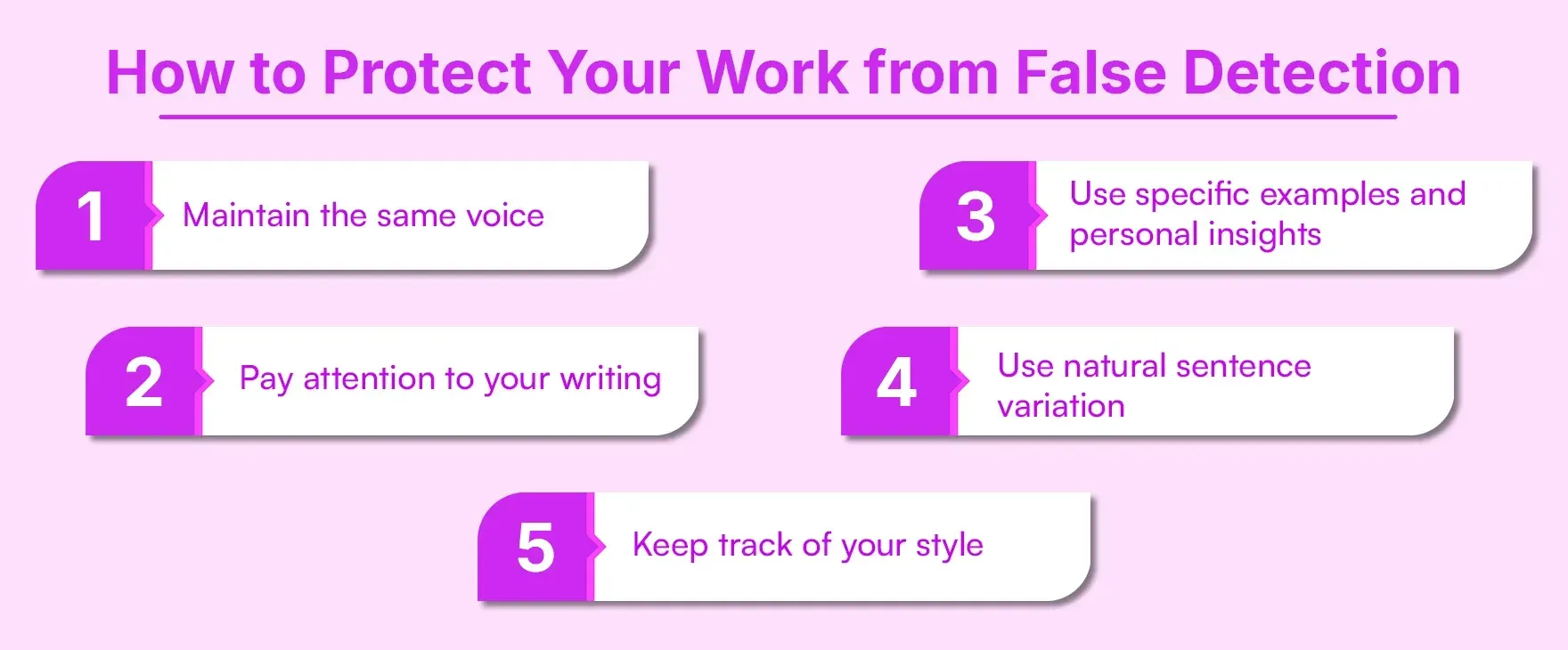 How to Protect Your Work from False Detection

1 Maintain the same voice

2 Pay attention to your writing

3 Use specific examples and personal insights

4 Use natural sentence variation

5 Keep track of your style